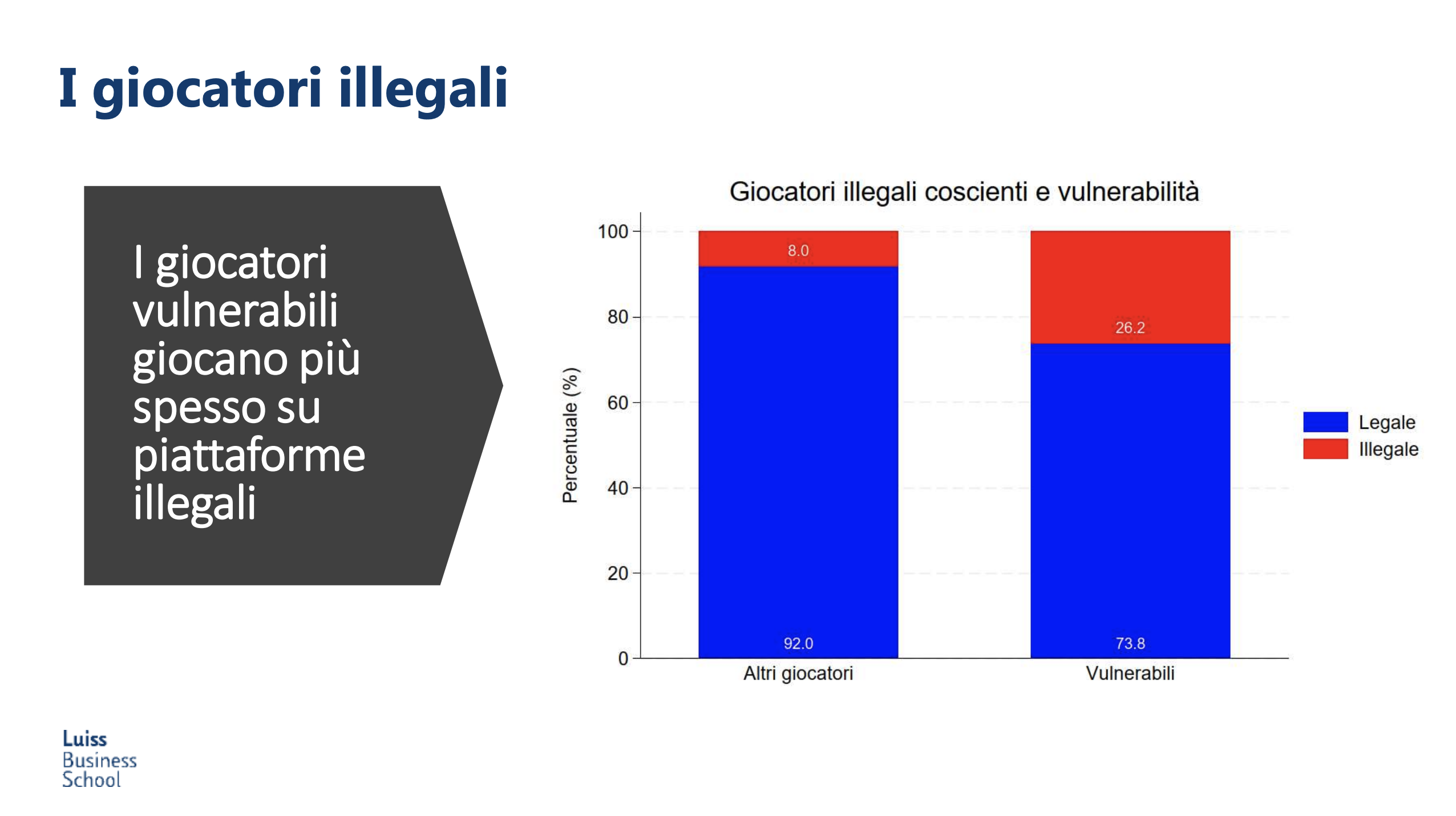 I giocatori illegali

I giocatori vulnerabili giocano più spesso su piattaforme illegali

Giocatori illegali coscienti e vulnerabilità

Percentuale (%)

100
80
60
40
20
0

8.0
92.0
26.2
73.8

Altri giocatori
Vulnerabili

Legale
Illegale

Luiss
Business
School